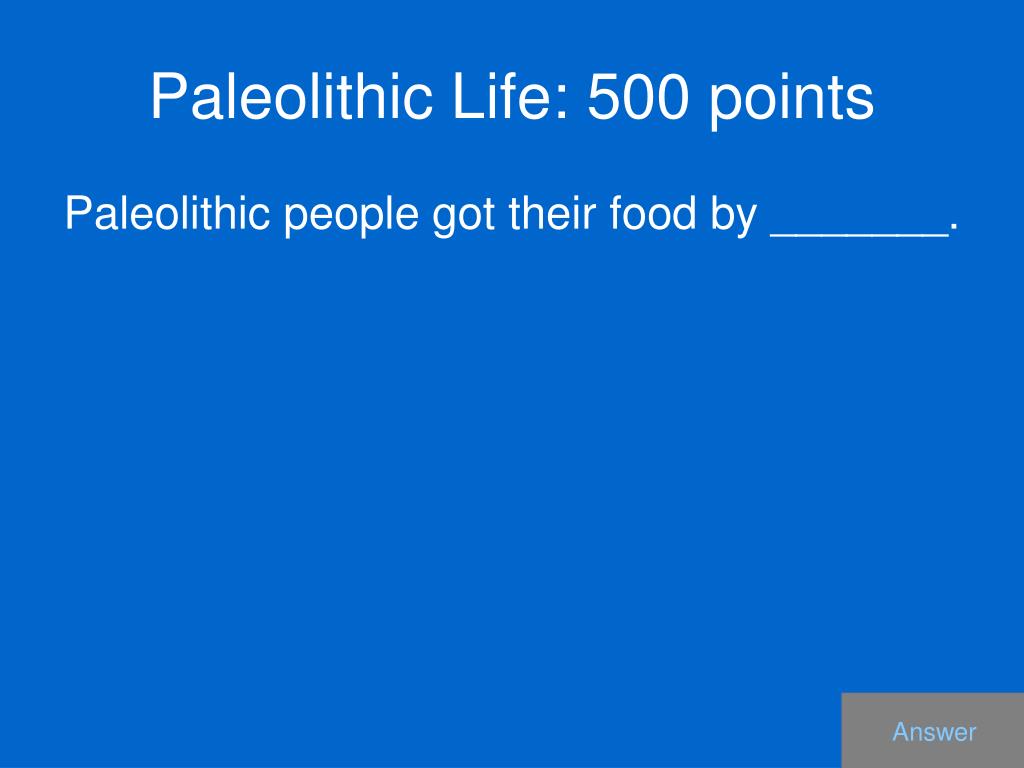 Paleolithic Life: 500 points

Paleolithic people got their food by _______.

Answer